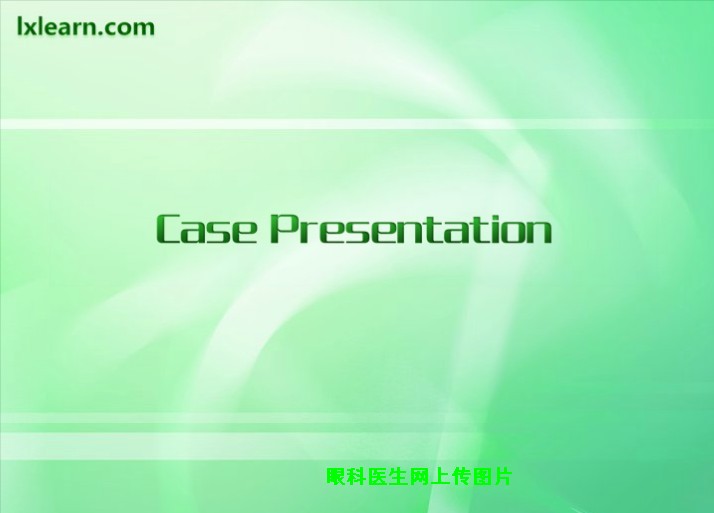 lxlearn.com

Case Presentation

眼科医生网上传图片